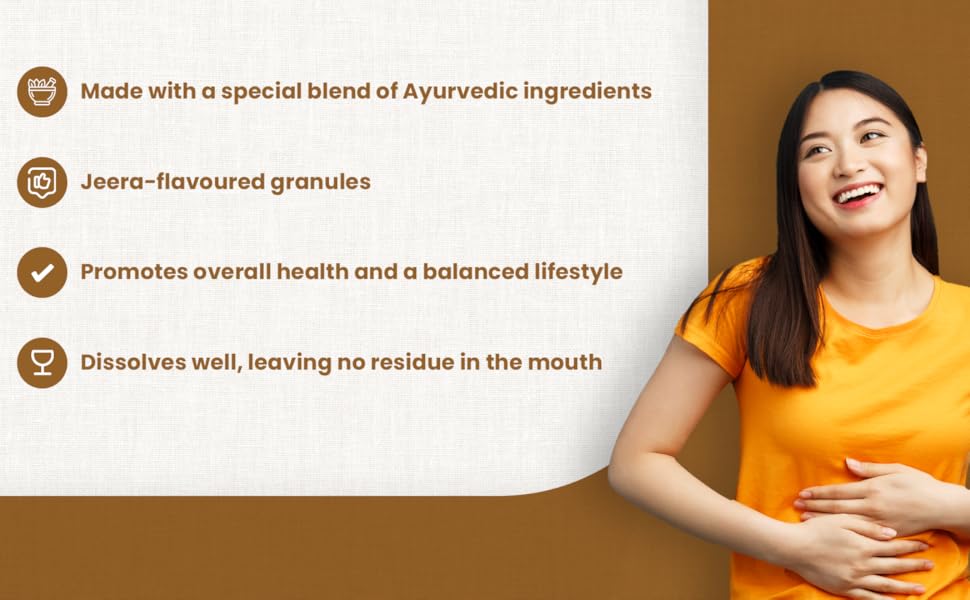 Made with a special blend of Ayurvedic ingredients

Jeera-flavoured granules

Promotes overall health and a balanced lifestyle

Dissolves well, leaving no residue in the mouth